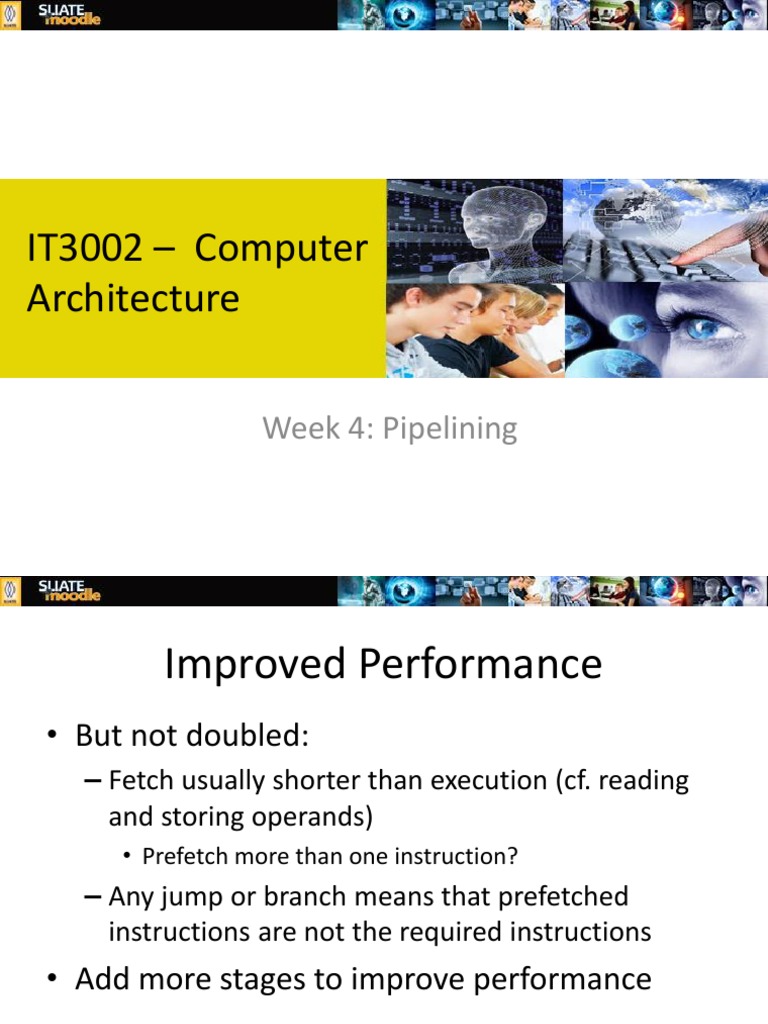 SLIATE moodle

IT3002 – Computer Architecture

Week 4: Pipelining

SLIATE moodle

Improved Performance

• But not doubled:
– Fetch usually shorter than execution (cf. reading and storing operands)
• Prefetch more than one instruction?
– Any jump or branch means that prefetched instructions are not the required instructions
• Add more stages to improve performance